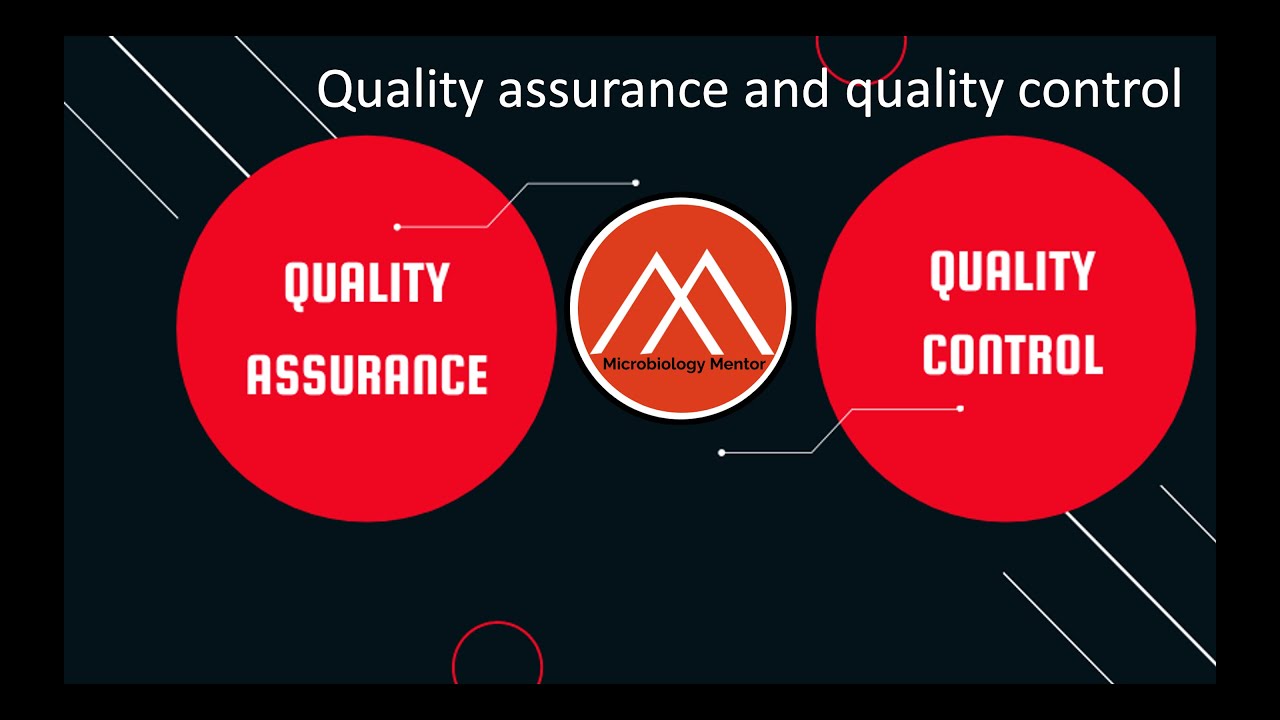 Quality assurance and quality control

QUALITY ASSURANCE

Microbiology Mentor

QUALITY CONTROL